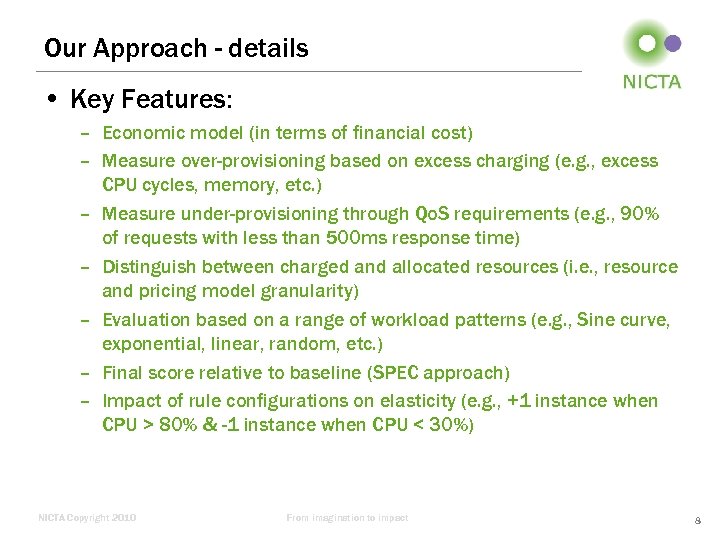 Our Approach - details

NICTA

• Key Features:

– Economic model (in terms of financial cost)

– Measure over-provisioning based on excess charging (e.g., excess CPU cycles, memory, etc.)

– Measure under-provisioning through QoS requirements (e.g., 90% of requests with less than 500ms response time)

– Distinguish between charged and allocated resources (i.e., resource and pricing model granularity)

– Evaluation based on a range of workload patterns (e.g., Sine curve, exponential, linear, random, etc.)

– Final score relative to baseline (SPEC approach)

– Impact of rule configurations on elasticity (e.g., +1 instance when CPU > 80% & -1 instance when CPU < 30%)

NICTA Copyright 2010

From imagination to impact

8